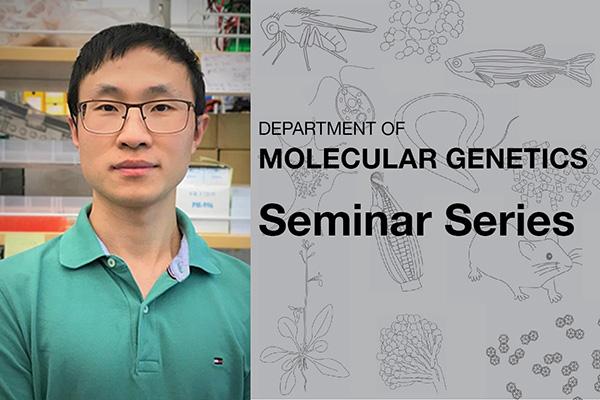 DEPARTMENT OF
MOLECULAR GENETICS
Seminar Series